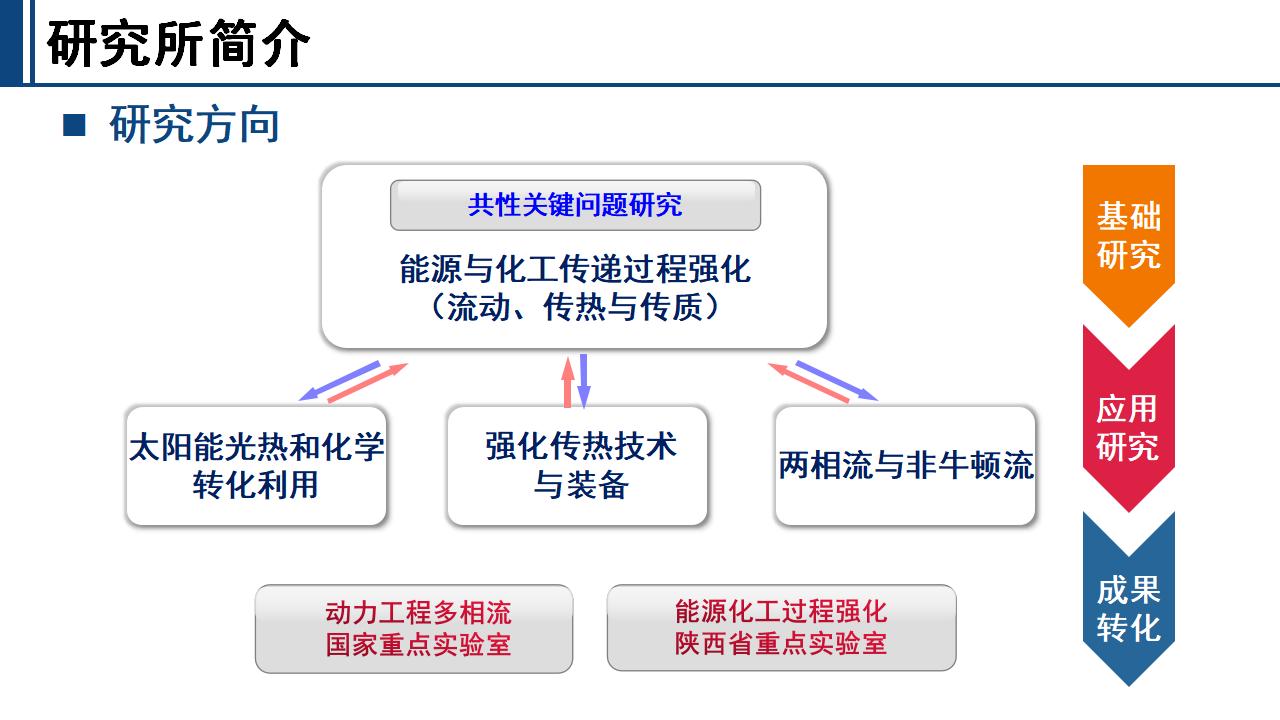 研究所简介

■ 研究方向

共性关键问题研究

能源与化工传递过程强化
（流动、传热与传质）

太阳能光热和化学转化利用

强化传热技术与装备

两相流与非牛顿流

动力工程多相流
国家重点实验室

能源化工过程强化
陕西省重点实验室

基础研究

应用研究

成果转化